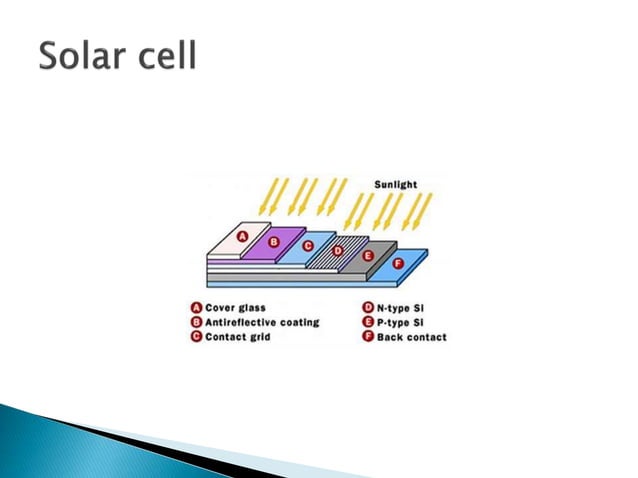 Solar cell

Sunlight

A B C D E F

A Cover glass
B Antireflective coating
C Contact grid

D N-type Si
E P-type Si
F Back contact